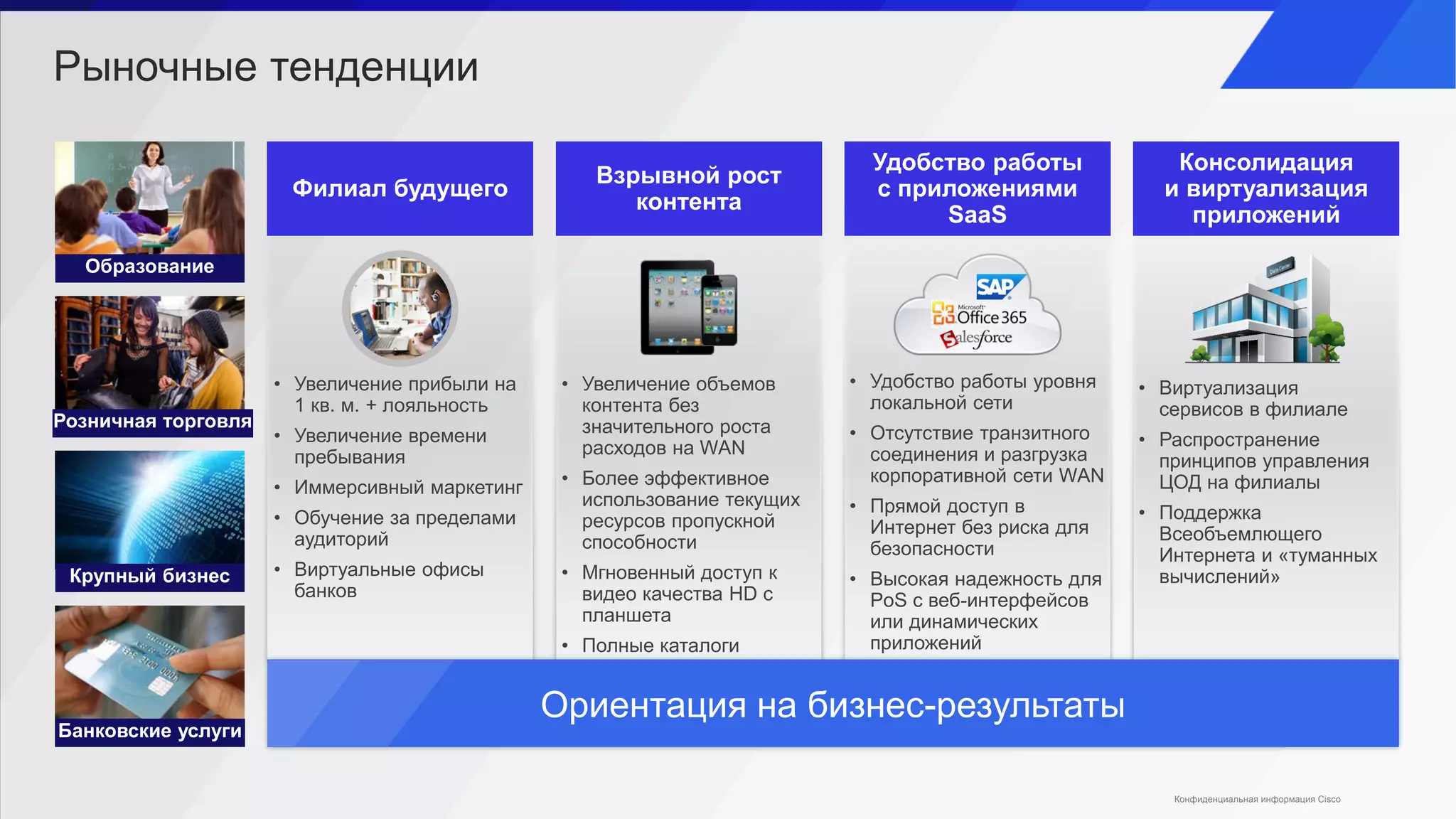 Рыночные тенденции

Образование

Розничная торговля

Крупный бизнес

Банковские услуги

Филиал будущего

- Увеличение прибыли на 1 кв. м. + лояльность
- Увеличение времени пребывания
- Иммерсивный маркетинг
- Обучение за пределами аудиторий
- Виртуальные офисы банков

Взрывной рост контента

- Увеличение объемов контента без значительного роста расходов на WAN
- Более эффективное использование текущих ресурсов пропускной способности
- Мгновенный доступ к видео качества HD с планшета
- Полные каталоги

Удобство работы с приложениями SaaS

SAP
Microsoft Office 365
Salesforce

- Удобство работы уровня локальной сети
- Отсутствие транзитного соединения и разгрузка корпоративной сети WAN
- Прямой доступ в Интернет без риска для безопасности
- Высокая надежность для PoS с веб-интерфейсов или динамических приложений

Консолидация и виртуализация приложений

Data Center

- Виртуализация сервисов в филиале
- Распространение принципов управления ЦОД на филиалы
- Поддержка Всеобъемлющего Интернета и «туманных вычислений»

Ориентация на бизнес-результаты

Конфиденциальная информация Cisco